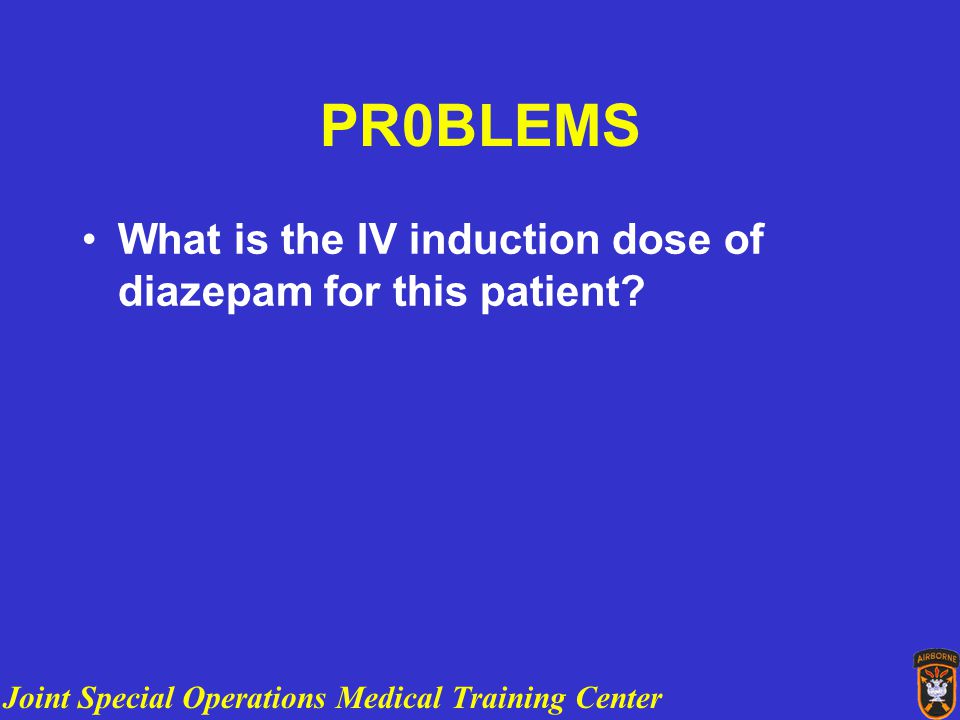 PR0BLEMS

• What is the IV induction dose of diazepam for this patient?

Joint Special Operations Medical Training Center

AIRBORNE